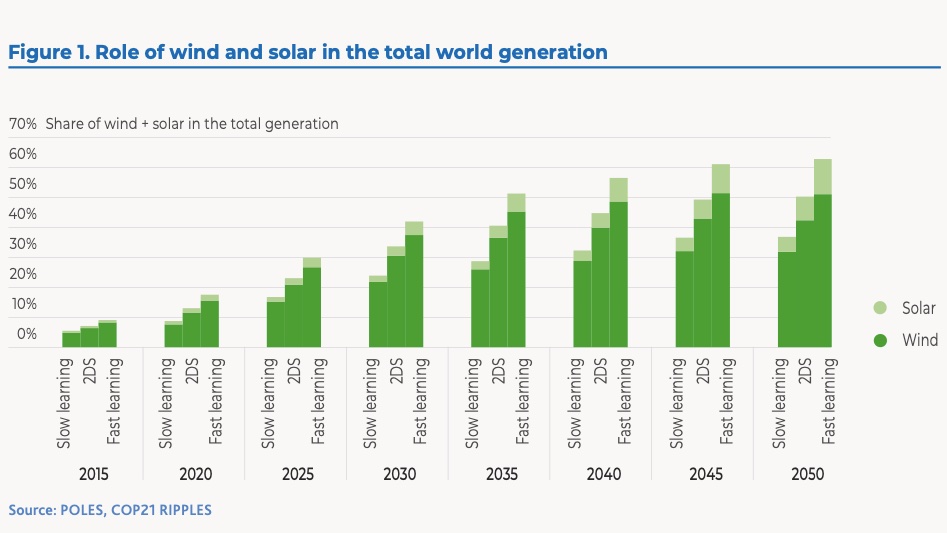 Figure 1. Role of wind and solar in the total world generation

70% Share of wind + solar in the total generation
60%
50%
40%
30%
20%
10%
0%

Solar
Wind

Slow learning 2DS Fast learning
2015
Slow learning 2DS Fast learning
2020
Slow learning 2DS Fast learning
2025
Slow learning 2DS Fast learning
2030
Slow learning 2DS Fast learning
2035
Slow learning 2DS Fast learning
2040
Slow learning 2DS Fast learning
2045
Slow learning 2DS Fast learning
2050

Source: POLES, COP21 RIPPLES